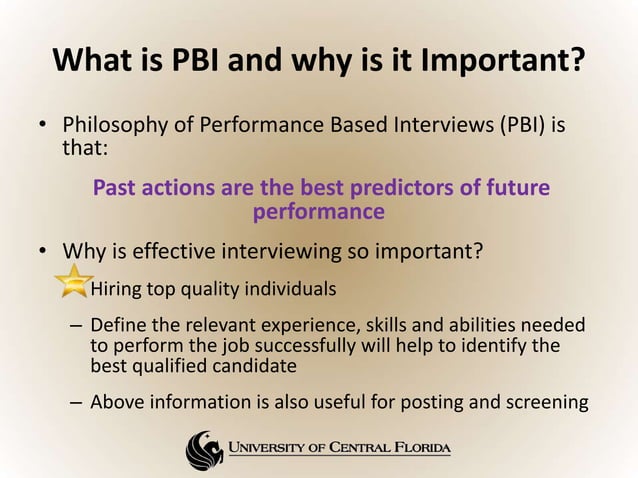 What is PBI and why is it Important?

• Philosophy of Performance Based Interviews (PBI) is that:

Past actions are the best predictors of future performance

• Why is effective interviewing so important?

Hiring top quality individuals

– Define the relevant experience, skills and abilities needed to perform the job successfully will help to identify the best qualified candidate

– Above information is also useful for posting and screening

UNIVERSITY OF CENTRAL FLORIDA